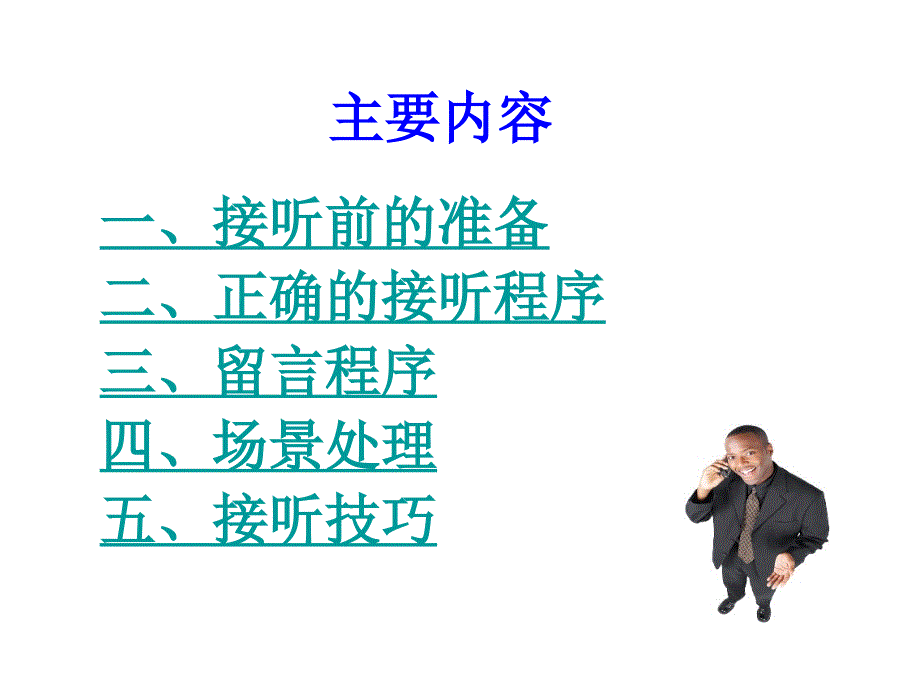 主要内容

一、接听前的准备
二、正确的接听程序
三、留言程序
四、场景处理
五、接听技巧